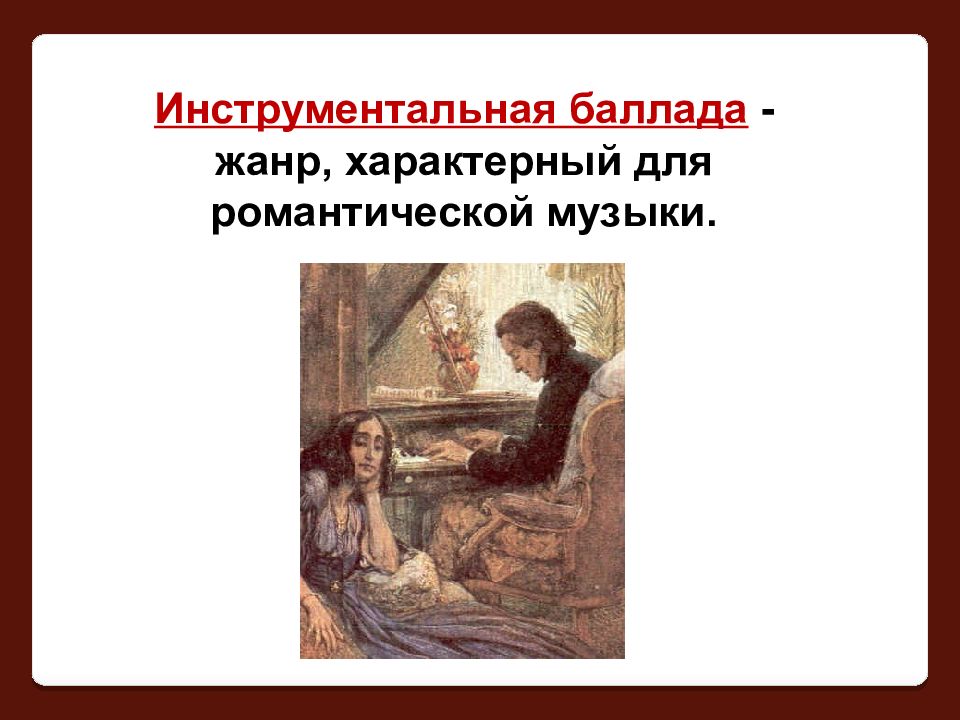 Инструментальная баллада - жанр, характерный для романтической музыки.